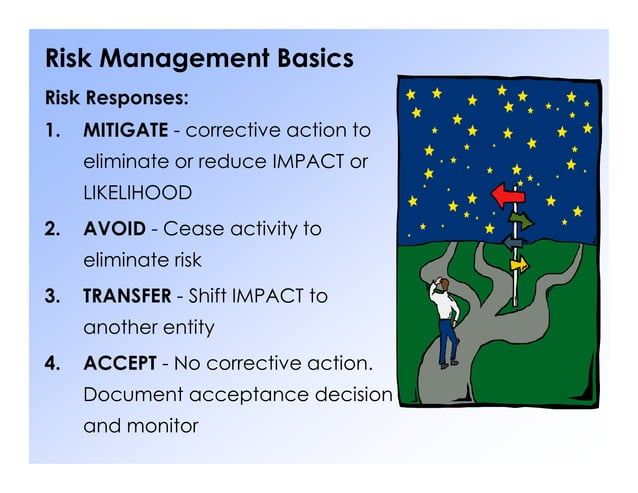 Risk Management Basics

Risk Responses:

1. MITIGATE - corrective action to eliminate or reduce IMPACT or LIKELIHOOD

2. AVOID - Cease activity to eliminate risk

3. TRANSFER - Shift IMPACT to another entity

4. ACCEPT - No corrective action. Document acceptance decision and monitor